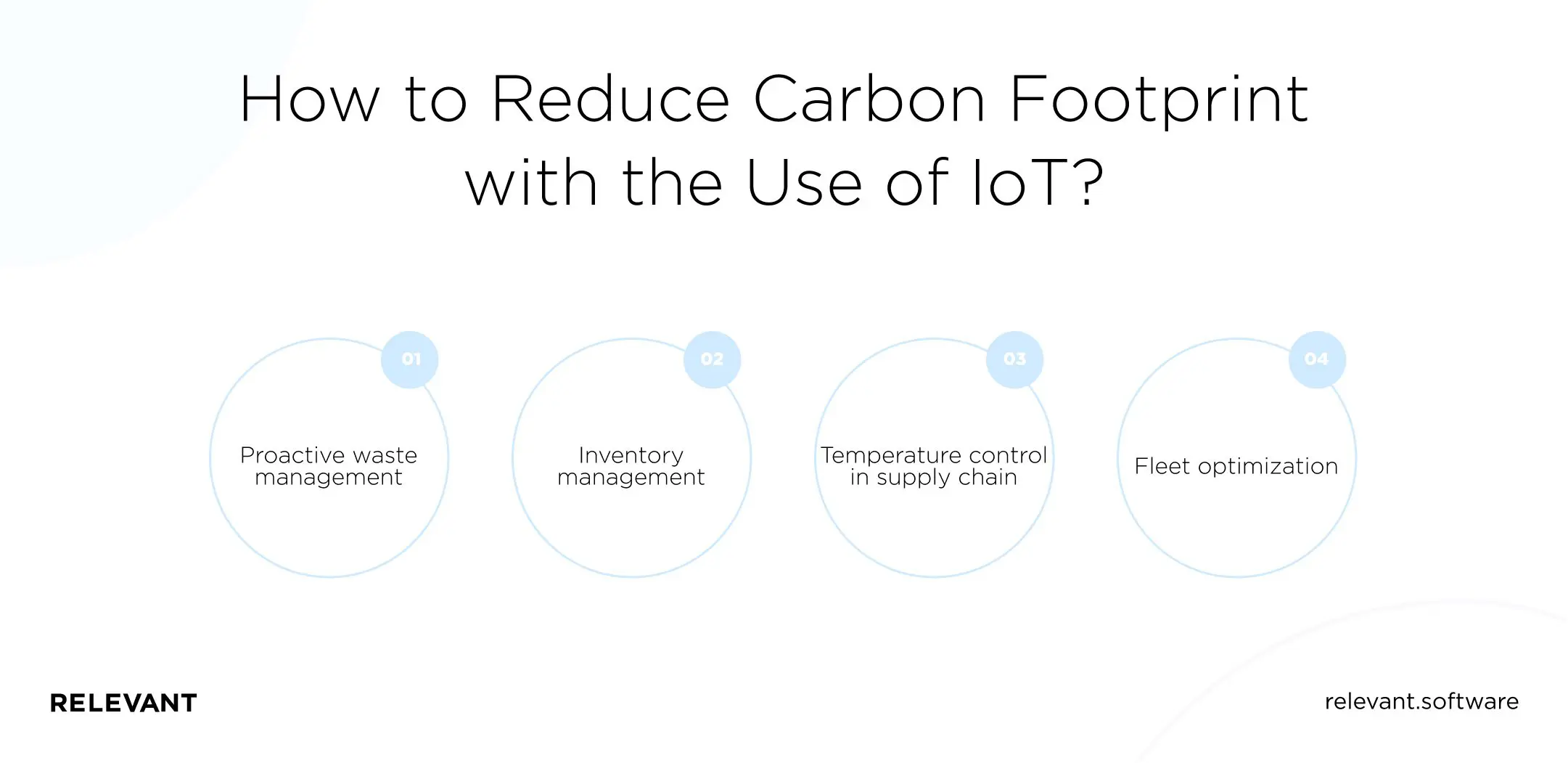 How to Reduce Carbon Footprint with the Use of IoT?

01
Proactive waste management

02
Inventory management

03
Temperature control in supply chain

04
Fleet optimization

RELEVANT

relevant.software